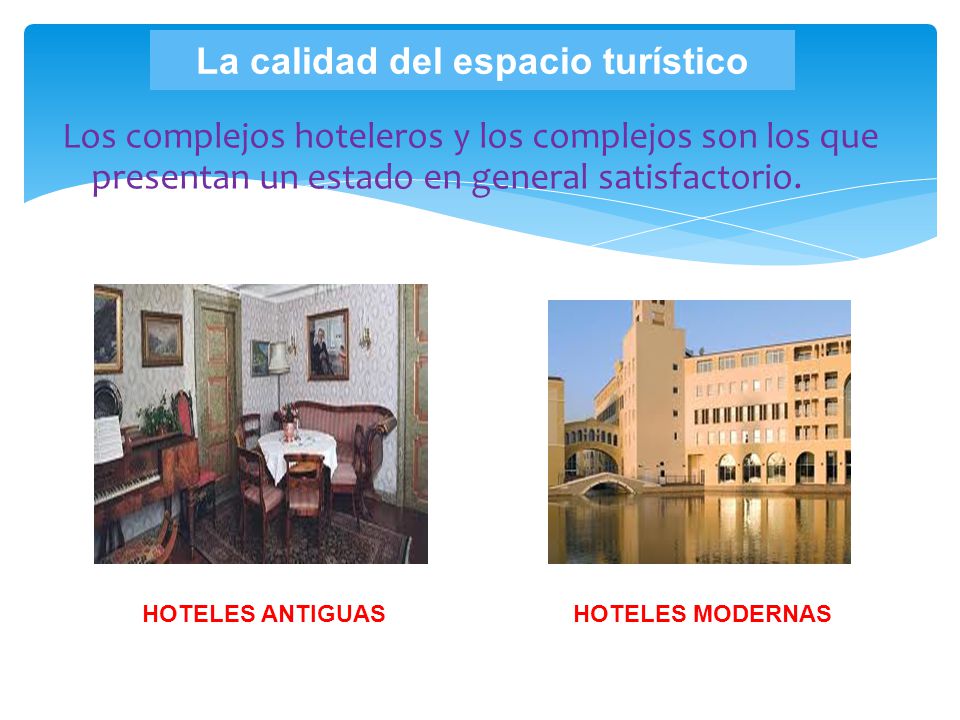 La calidad del espacio turístico

Los complejos hoteleros y los complejos son los que presentan un estado en general satisfactorio.

HOTELES ANTIGUAS

HOTELES MODERNAS